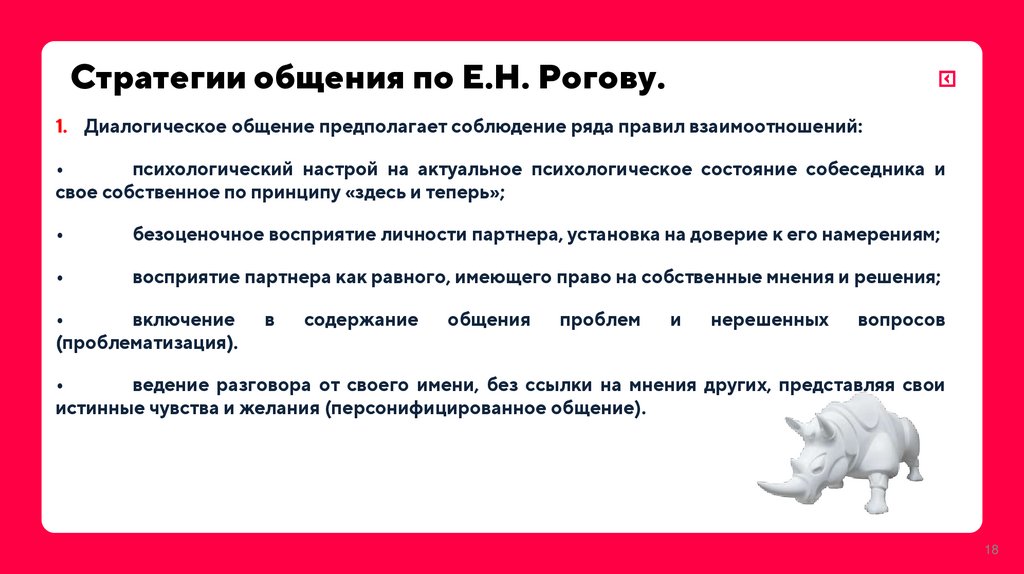 Стратегии общения по Е.Н. Рогову.

1. Диалогическое общение предполагает соблюдение ряда правил взаимоотношений:

• психологический настрой на актуальное психологическое состояние собеседника и свое собственное по принципу «здесь и теперь»;

• безоценочное восприятие личности партнера, установка на доверие к его намерениям;

• восприятие партнера как равного, имеющего право на собственные мнения и решения;

• включение в содержание общения проблем и нерешенных вопросов (проблематизация).

• ведение разговора от своего имени, без ссылки на мнения других, представляя свои истинные чувства и желания (персонифицированное общение).

18